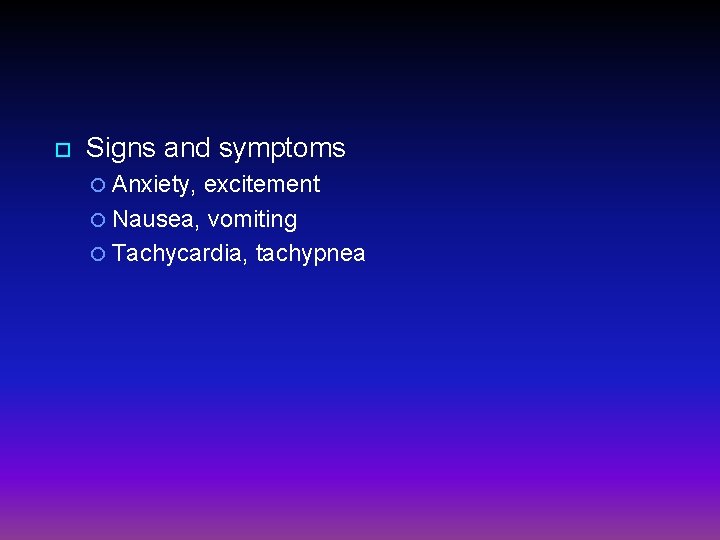 Signs and symptoms
Anxiety, excitement
Nausea, vomiting
Tachycardia, tachypnea